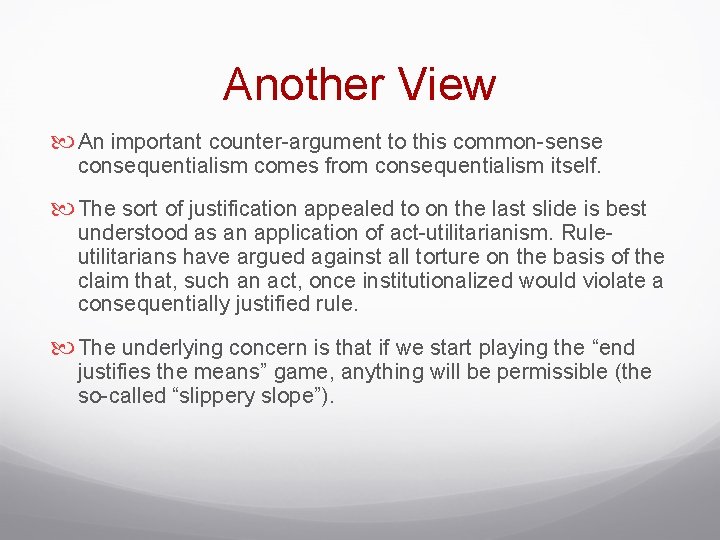 Another View

An important counter-argument to this common-sense consequentialism comes from consequentialism itself.

The sort of justification appealed to on the last slide is best understood as an application of act-utilitarianism. Rule-utilitarians have argued against all torture on the basis of the claim that, such an act, once institutionalized would violate a consequentially justified rule.

The underlying concern is that if we start playing the “end justifies the means” game, anything will be permissible (the so-called “slippery slope”).